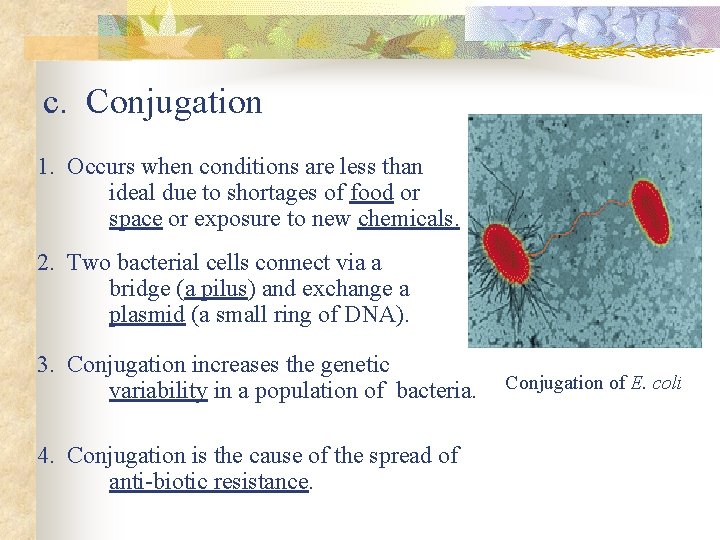 c. Conjugation

1. Occurs when conditions are less than ideal due to shortages of food or space or exposure to new chemicals.

2. Two bacterial cells connect via a bridge (a pilus) and exchange a plasmid (a small ring of DNA).

3. Conjugation increases the genetic variability in a population of bacteria.

4. Conjugation is the cause of the spread of anti-biotic resistance.

Conjugation of E. coli